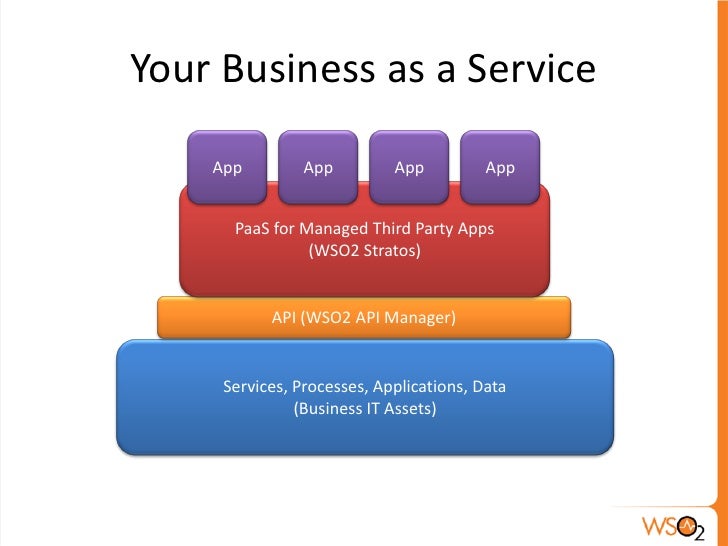 Your Business as a Service

App App App App

PaaS for Managed Third Party Apps
(WSO2 Stratos)

API (WSO2 API Manager)

Services, Processes, Applications, Data
(Business IT Assets)

WSO2